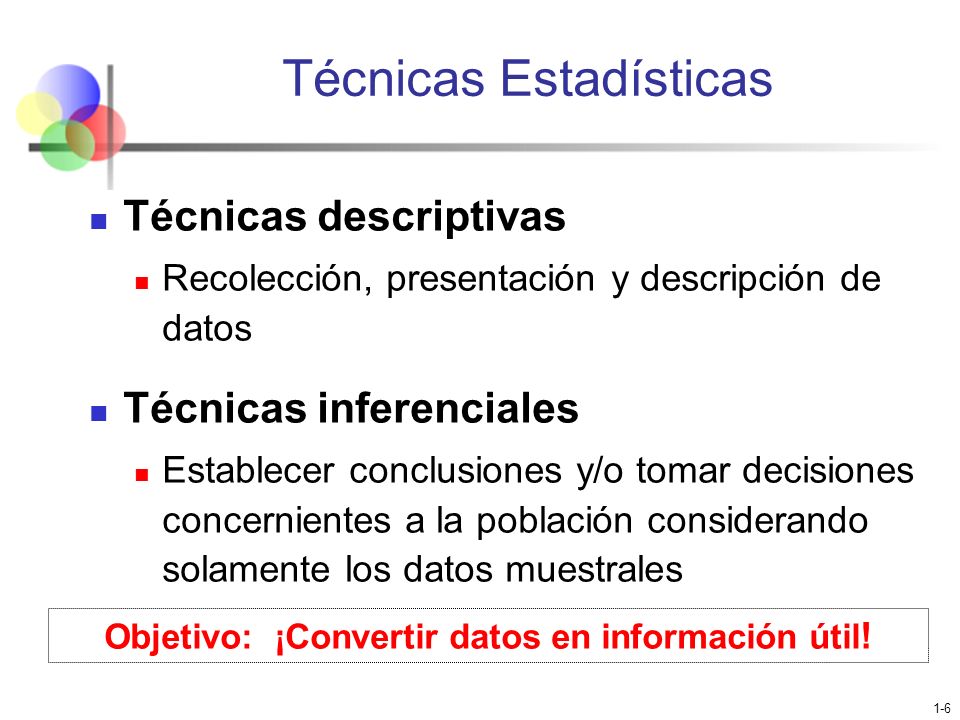 Técnicas Estadísticas

Técnicas descriptivas

Recolección, presentación y descripción de datos

Técnicas inferenciales

Establecer conclusiones y/o tomar decisiones concernientes a la población considerando solamente los datos muestrales

Objetivo: ¡Convertir datos en información útil!

1-6